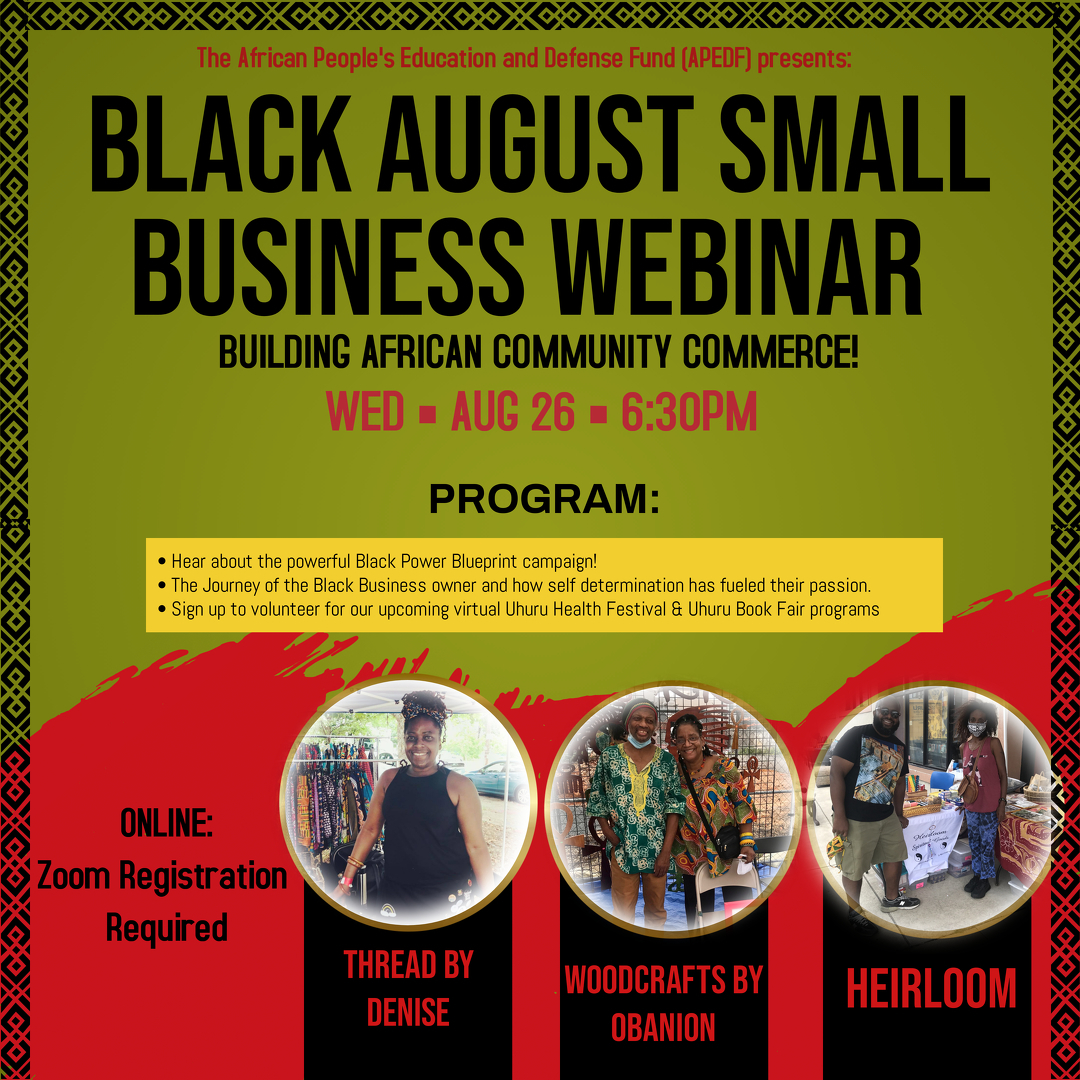 The African People's Education and Defense Fund (APEDF) presents:

BLACK AUGUST SMALL BUSINESS WEBINAR

BUILDING AFRICAN COMMUNITY COMMERCE!

WED ▪ AUG 26 ▪ 6:30PM

PROGRAM:

• Hear about the powerful Black Power Blueprint campaign!
• The Journey of the Black Business owner and how self determination has fueled their passion.
• Sign up to volunteer for our upcoming virtual Uhuru Health Festival & Uhuru Book Fair programs

ONLINE: Zoom Registration Required

THREAD BY DENISE

WOODCRAFTS BY OBANION

HEIRLOOM